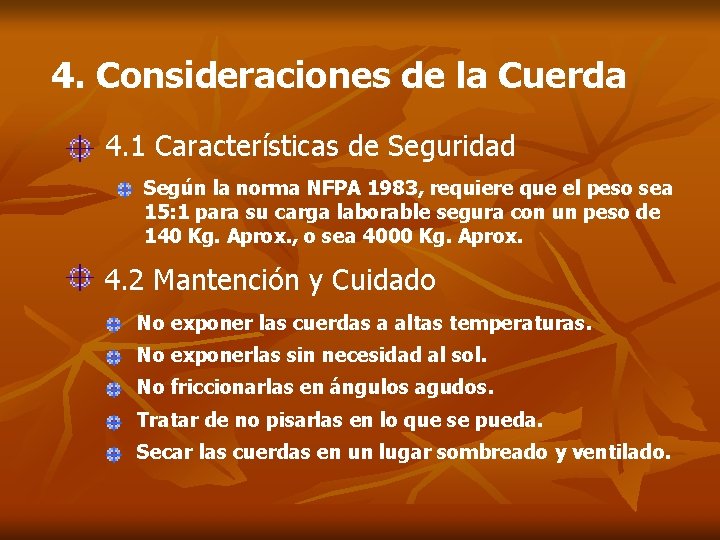 4. Consideraciones de la Cuerda

4.1 Características de Seguridad

Según la norma NFPA 1983, requiere que el peso sea 15:1 para su carga laborable segura con un peso de 140 Kg. Aprox., o sea 4000 Kg. Aprox.

4.2 Mantención y Cuidado

No exponer las cuerdas a altas temperaturas.

No exponerlas sin necesidad al sol.

No friccionarlas en ángulos agudos.

Tratar de no pisarlas en lo que se pueda.

Secar las cuerdas en un lugar sombreado y ventilado.